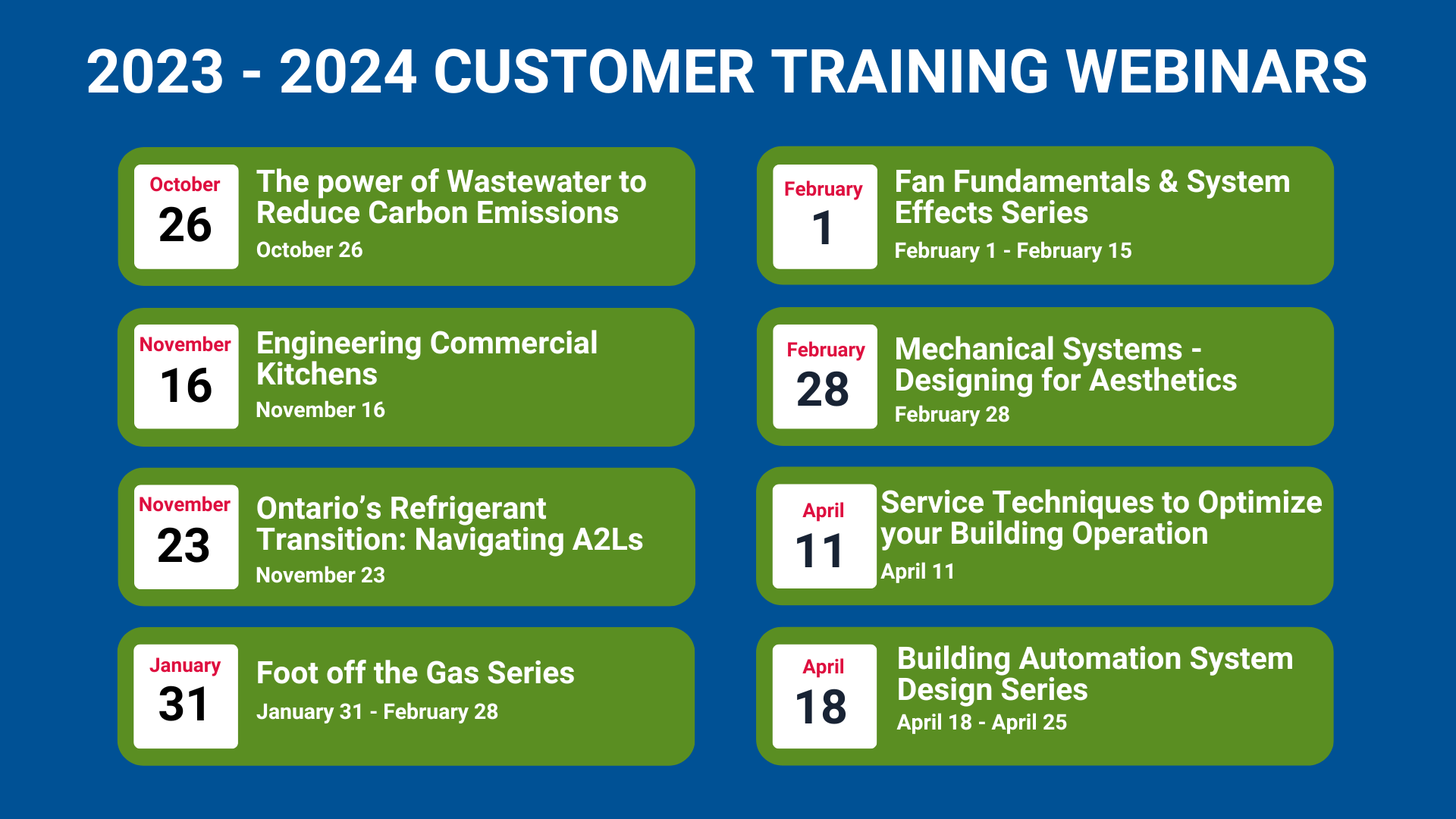 2023 - 2024 CUSTOMER TRAINING WEBINARS

October
26
The power of Wastewater to Reduce Carbon Emissions
October 26

November
16
Engineering Commercial Kitchens
November 16

November
23
Ontario’s Refrigerant Transition: Navigating A2Ls
November 23

January
31
Foot off the Gas Series
January 31 - February 28

February
1
Fan Fundamentals & System Effects Series
February 1 - February 15

February
28
Mechanical Systems - Designing for Aesthetics
February 28

April
11
Service Techniques to Optimize your Building Operation
April 11

April
18
Building Automation System Design Series
April 18 - April 25